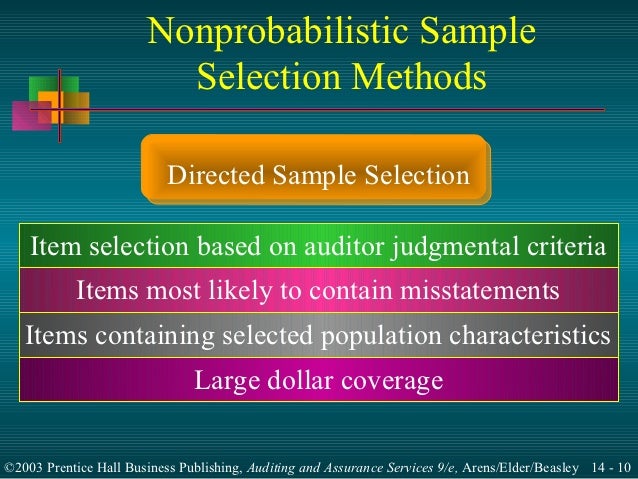 Nonprobabilistic Sample Selection Methods

Directed Sample Selection

Item selection based on auditor judgmental criteria

Items most likely to contain misstatements

Items containing selected population characteristics

Large dollar coverage

©2003 Prentice Hall Business Publishing, Auditing and Assurance Services 9/e, Arens/Elder/Beasley 14 - 10